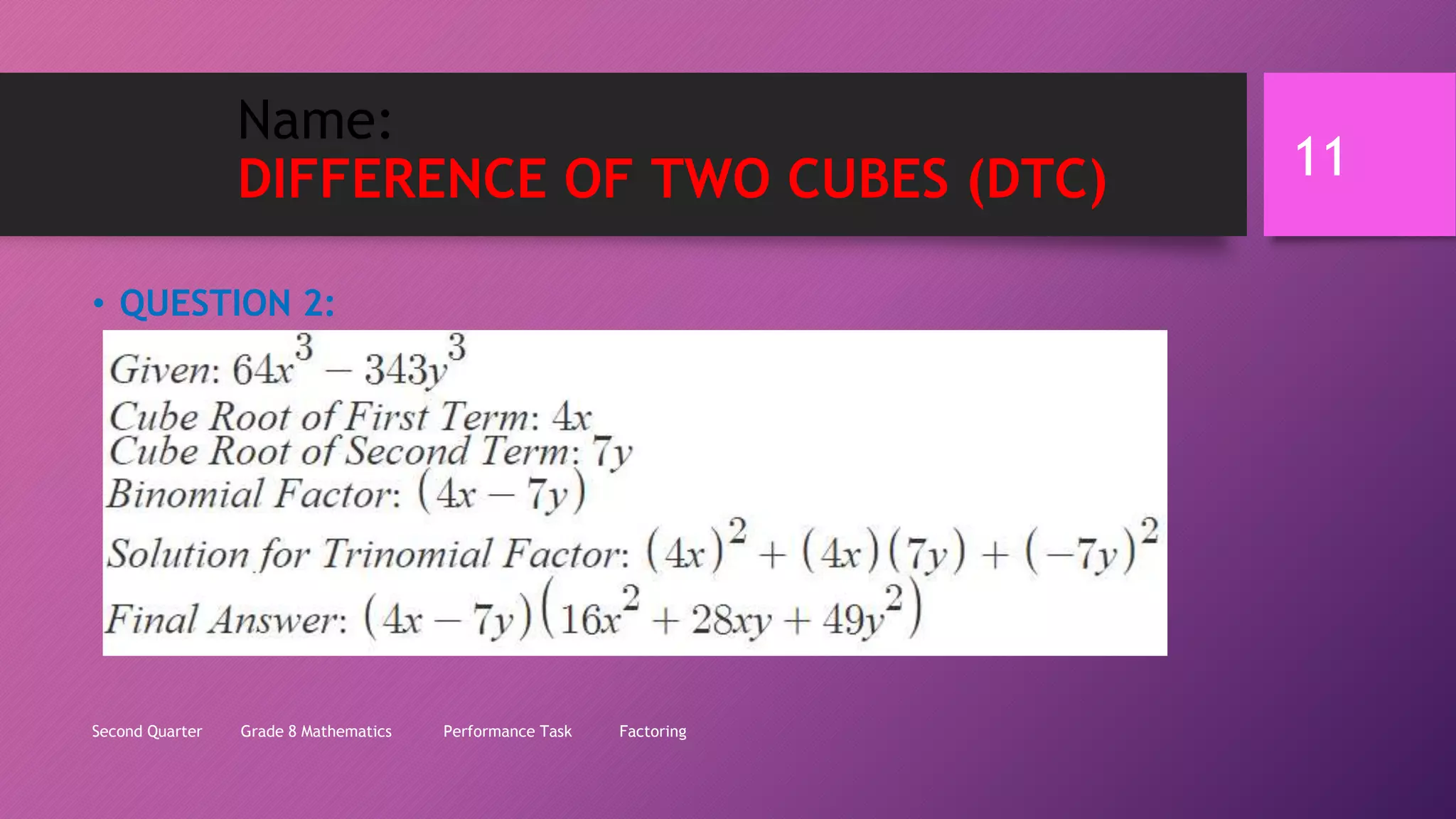 Name:
DIFFERENCE OF TWO CUBES (DTC)

11

• QUESTION 2:

Given: $64x^3 - 343y^3$
Cube Root of First Term: $4x$
Cube Root of Second Term: $7y$
Binomial Factor: $(4x - 7y)$
Solution for Trinomial Factor: $(4x)^2 + (4x)(7y) + (-7y)^2$
Final Answer: $(4x - 7y)(16x^2 + 28xy + 49y^2)$

Second Quarter Grade 8 Mathematics Performance Task Factoring